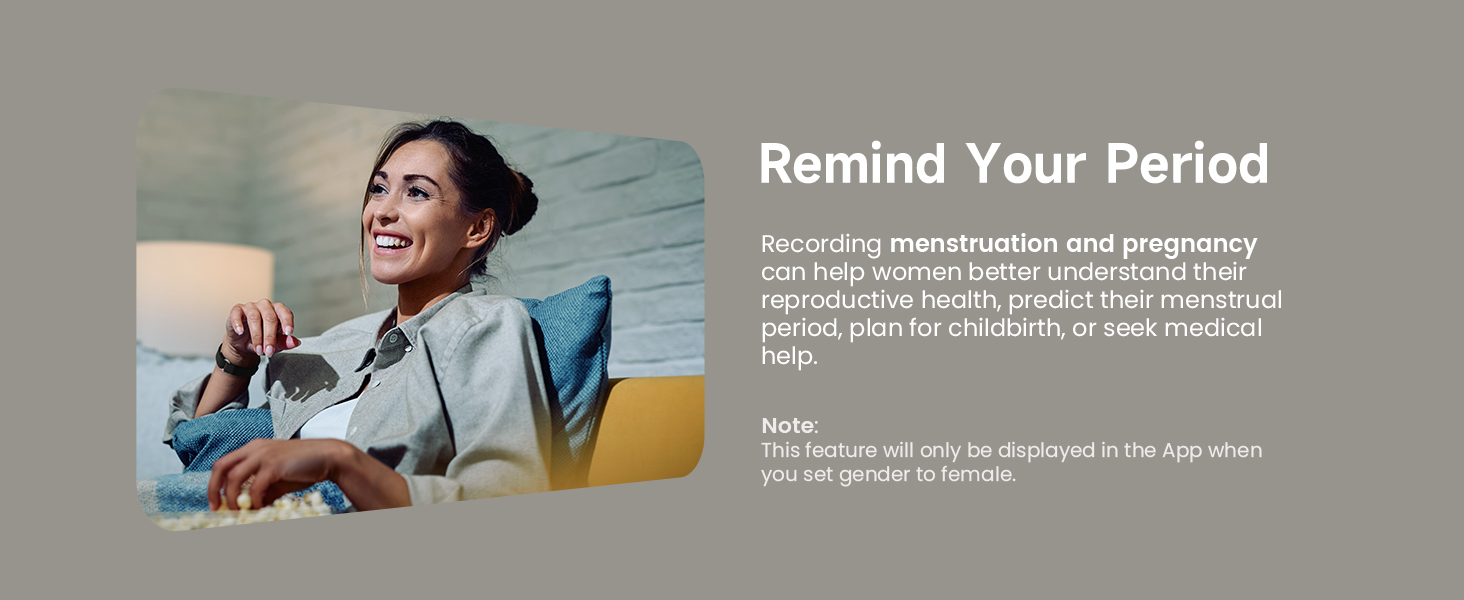 Remind Your Period

Recording menstruation and pregnancy can help women better understand their reproductive health, predict their menstrual period, plan for childbirth, or seek medical help.

Note:
This feature will only be displayed in the App when you set gender to female.